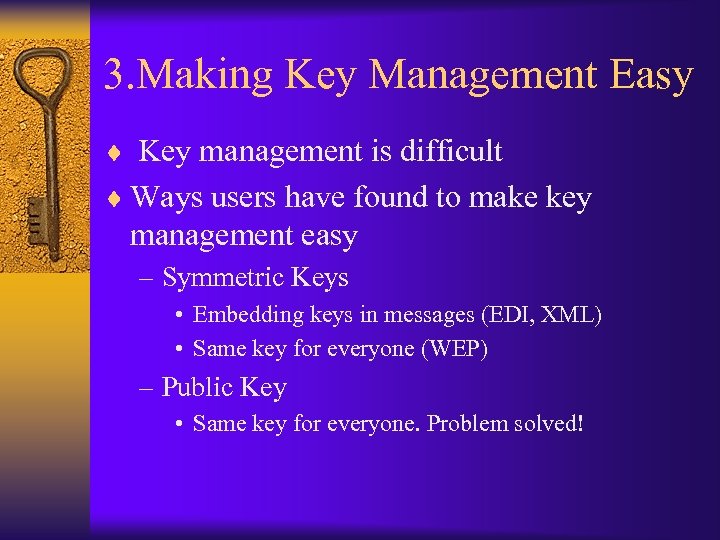 3.Making Key Management Easy

♦ Key management is difficult

♦ Ways users have found to make key management easy

– Symmetric Keys

• Embedding keys in messages (EDI, XML)

• Same key for everyone (WEP)

– Public Key

• Same key for everyone. Problem solved!